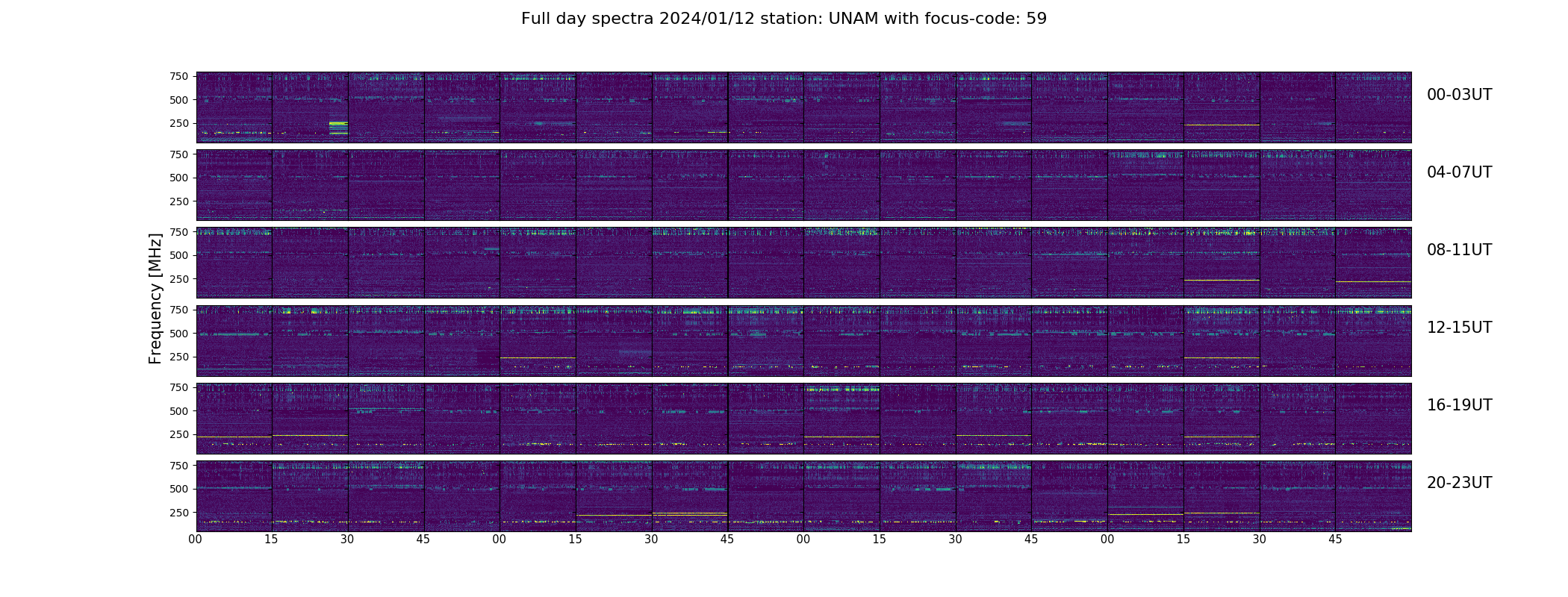 Full day spectra 2024/01/12 station: UNAM with focus-code: 59

Frequency [MHz]

750
500
250

00-03UT

750
500
250

04-07UT

750
500
250

08-11UT

750
500
250

12-15UT

750
500
250

16-19UT

750
500
250

20-23UT

00 15 30 45 00 15 30 45 00 15 30 45 00 15 30 45